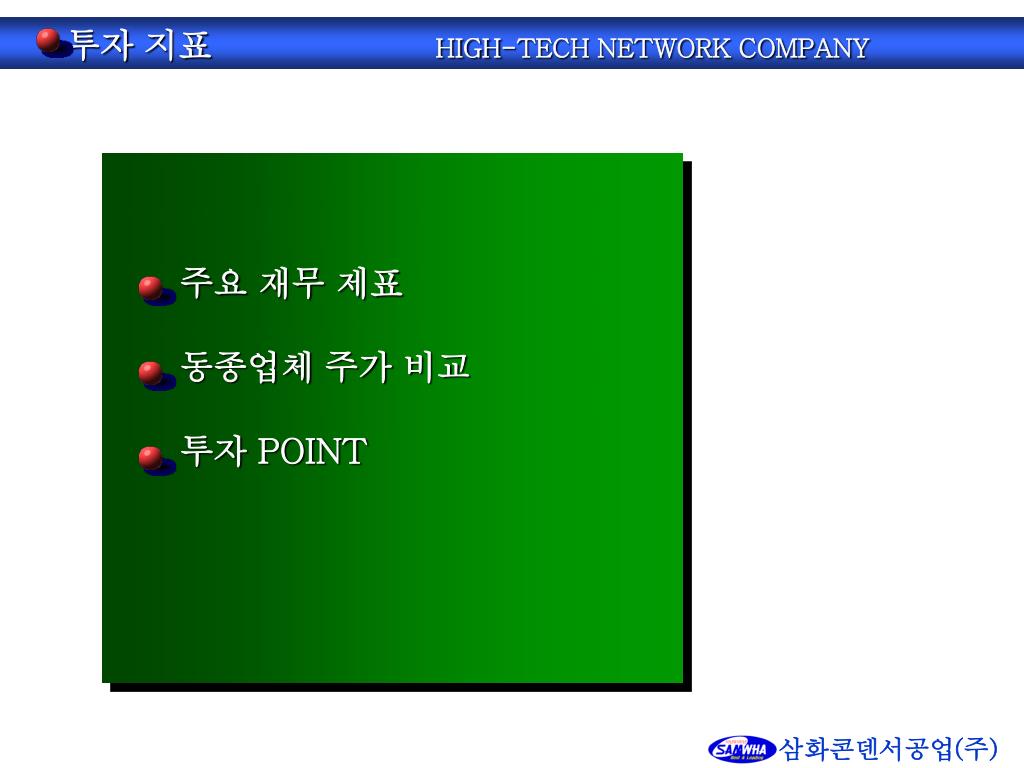 투자 지표

HIGH-TECH NETWORK COMPANY

주요 재무 제표

동종업체 주가 비교

투자 POINT

SAMWHA

삼화콘덴서공업(주)